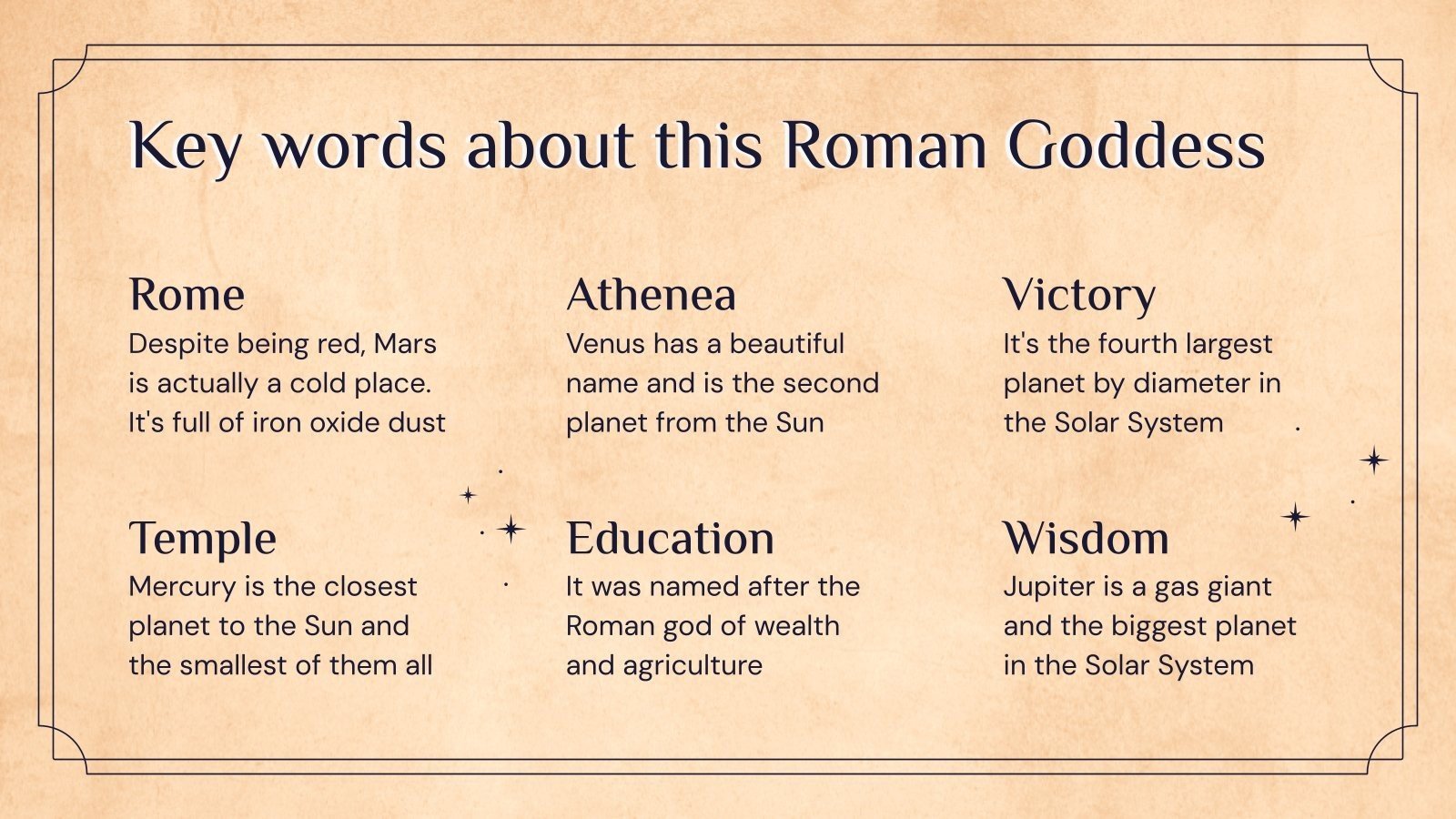 Key words about this Roman Goddess

Rome
Despite being red, Mars is actually a cold place. It's full of iron oxide dust

Athenea
Venus has a beautiful name and is the second planet from the Sun

Victory
It's the fourth largest planet by diameter in the Solar System

Temple
Mercury is the closest planet to the Sun and the smallest of them all

Education
It was named after the Roman god of wealth and agriculture

Wisdom
Jupiter is a gas giant and the biggest planet in the Solar System